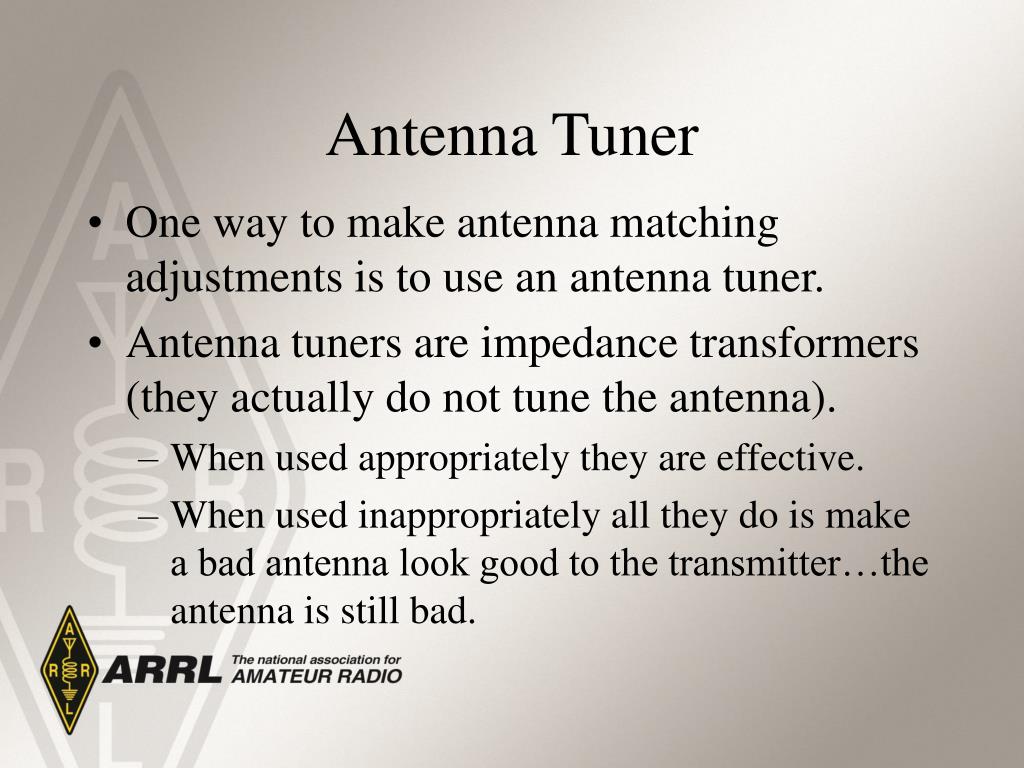 Antenna Tuner

• One way to make antenna matching adjustments is to use an antenna tuner.
• Antenna tuners are impedance transformers (they actually do not tune the antenna).
– When used appropriately they are effective.
– When used inappropriately all they do is make a bad antenna look good to the transmitter…the antenna is still bad.

A R R L
ARRL The national association for AMATEUR RADIO